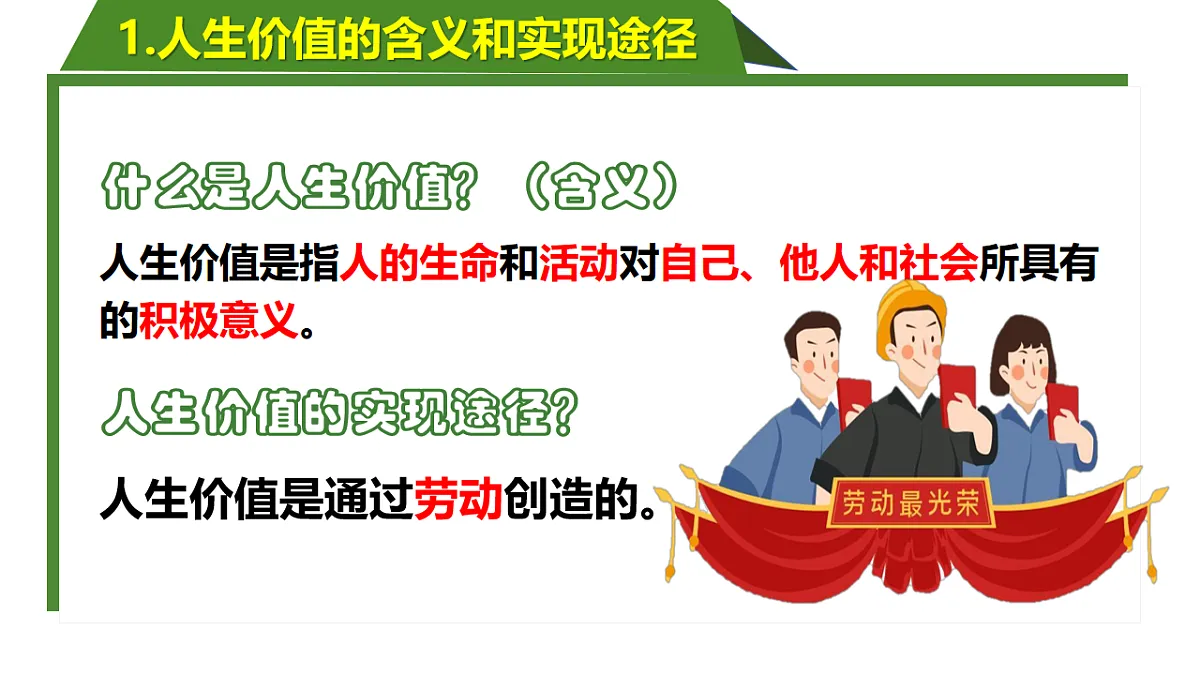 1.人生价值的含义和实现途径

什么是人生价值？（含义）

人生价值是指人的生命和活动对自己、他人和社会所具有的积极意义。

人生价值的实现途径？

人生价值是通过劳动创造的。

劳动最光荣